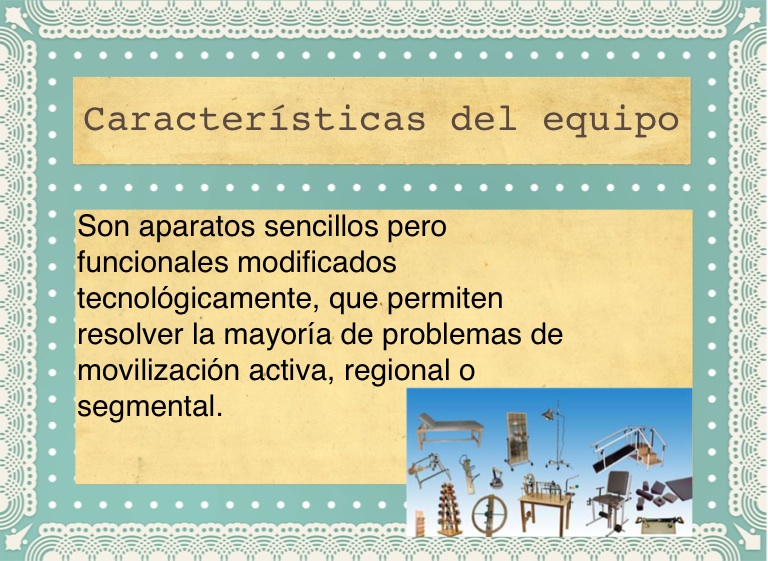 Características del equipo

Son aparatos sencillos pero funcionales modificados tecnológicamente, que permiten resolver la mayoría de problemas de movilización activa, regional o segmental.